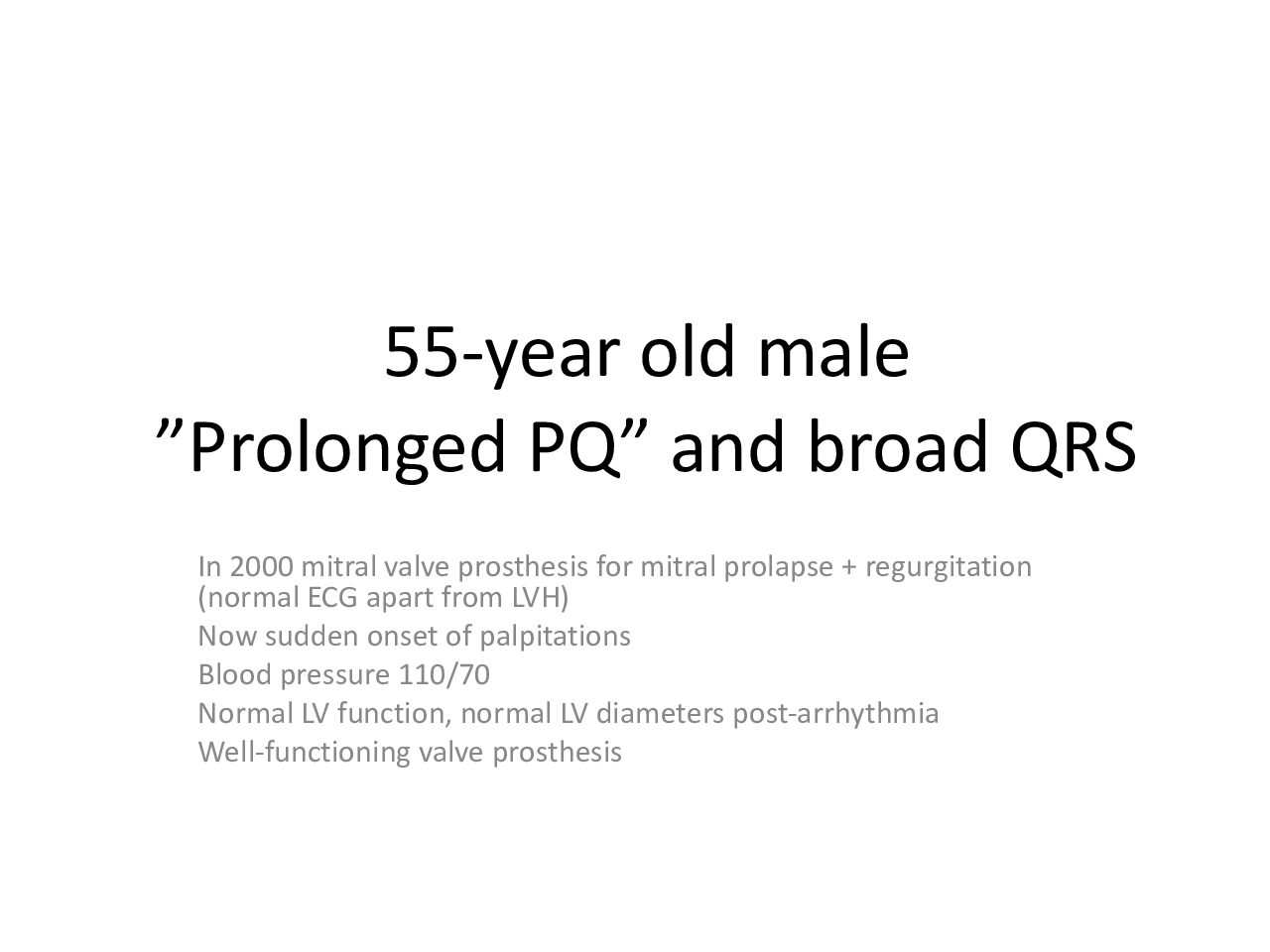 55-year old male
”Prolonged PQ” and broad QRS

In 2000 mitral valve prosthesis for mitral prolapse + regurgitation (normal ECG apart from LVH)
Now sudden onset of palpitations
Blood pressure 110/70
Normal LV function, normal LV diameters post-arrhythmia
Well-functioning valve prosthesis